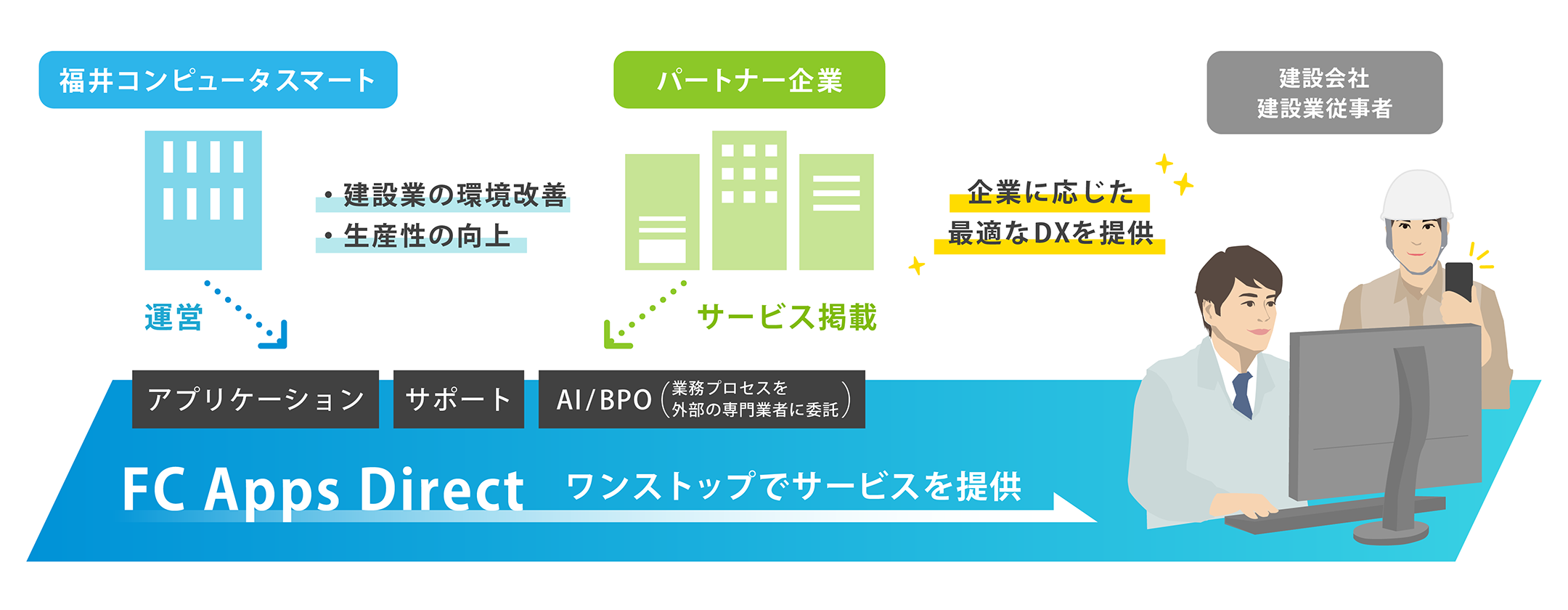 福井コンピュータスマート

パートナー企業

建設会社
建設業従事者

・建設業の環境改善
・生産性の向上

企業に応じた
最適なDXを提供

運営

サービス掲載

アプリケーション

サポート

AI/BPO (業務プロセスを外部の専門業者に委託)

FC Apps Direct ワンストップでサービスを提供